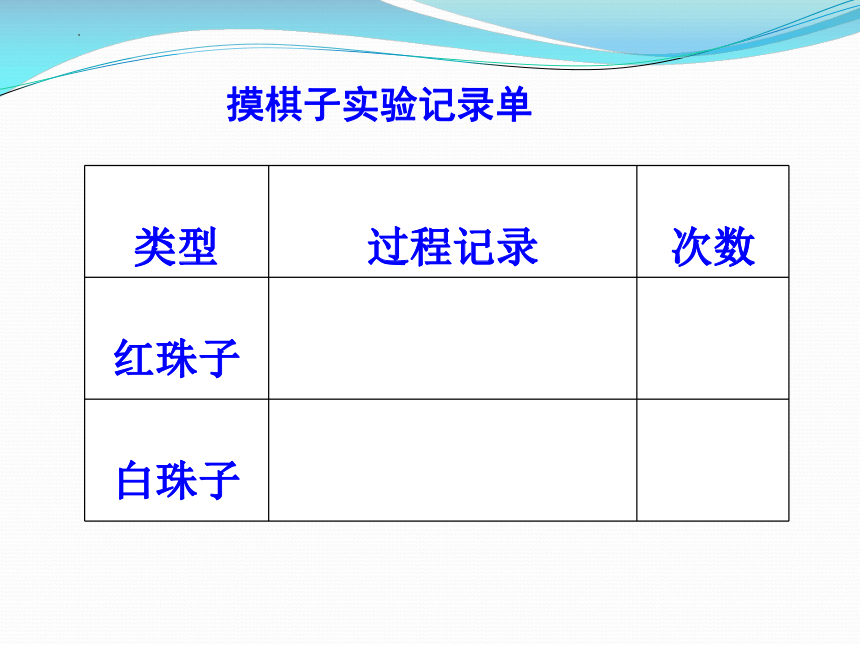 摸棋子实验记录单

| 类型 | 过程记录 | 次数 |
|---|---|---|
| 红珠子 | | |
| 白珠子 | | |